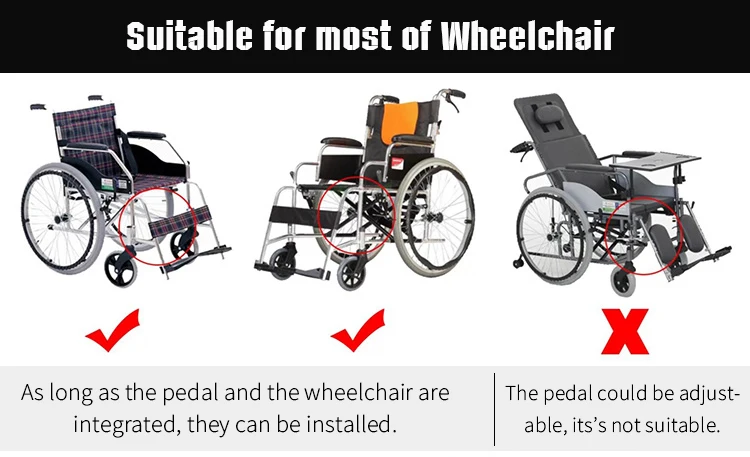 Suitable for most of Wheelchair

As long as the pedal and the wheelchair are integrated, they can be installed.

The pedal could be adjustable, its's not suitable.